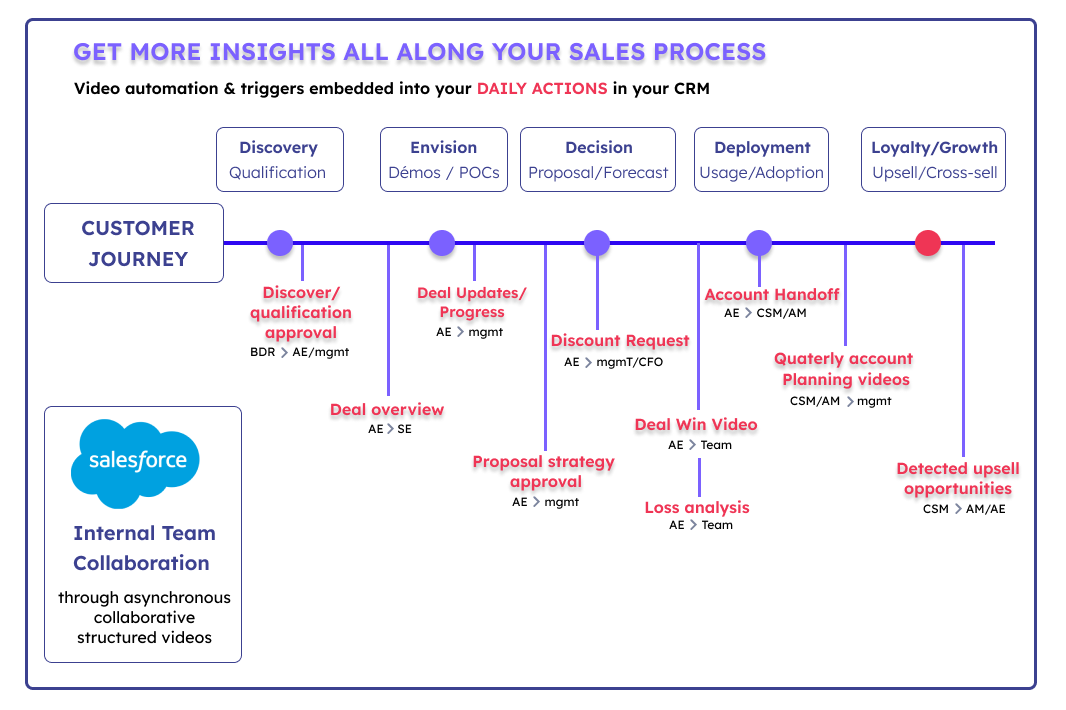 GET MORE INSIGHTS ALL ALONG YOUR SALES PROCESS

Video automation & triggers embedded into your DAILY ACTIONS in your CRM

Discovery
Qualification

Envision
Démos / POCs

Decision
Proposal/Forecast

Deployment
Usage/Adoption

Loyalty/Growth
Upsell/Cross-sell

CUSTOMER JOURNEY

Discover/ qualification approval
BDR > AE/mgmt

Deal overview
AE > SE

Deal Updates/ Progress
AE > mgmt

Proposal strategy approval
AE > mgmt

Discount Request
AE > mgmT/CFO

Deal Win Video
AE > Team

Loss analysis
AE > Team

Account Handoff
AE > CSM/AM

Quaterly account Planning videos
CSM/AM > mgmt

Detected upsell opportunities
CSM > AM/AE

salesforce

Internal Team Collaboration

through asynchronous collaborative structured videos